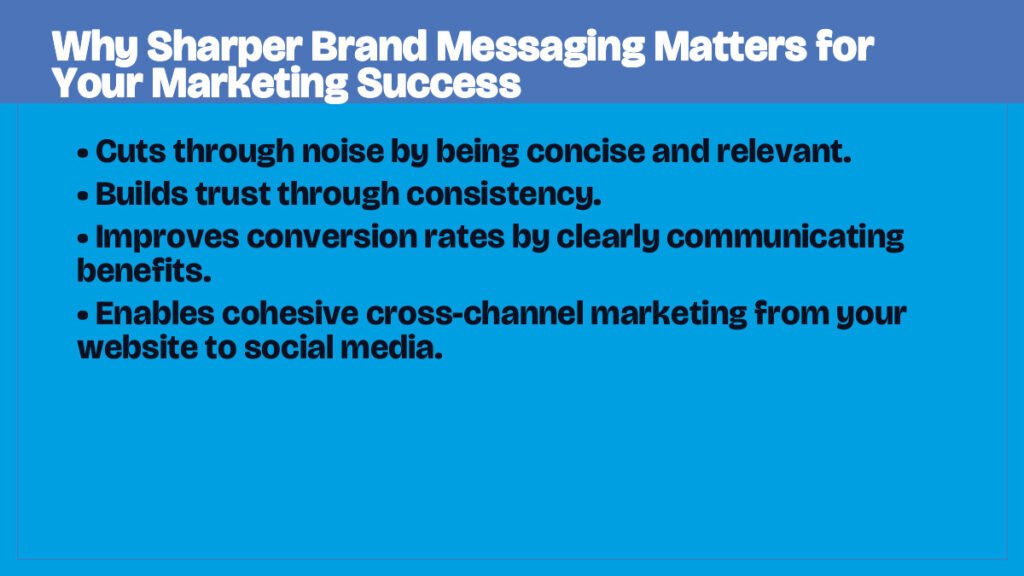 Why Sharper Brand Messaging Matters for Your Marketing Success

• Cuts through noise by being concise and relevant.
• Builds trust through consistency.
• Improves conversion rates by clearly communicating benefits.
• Enables cohesive cross-channel marketing from your website to social media.